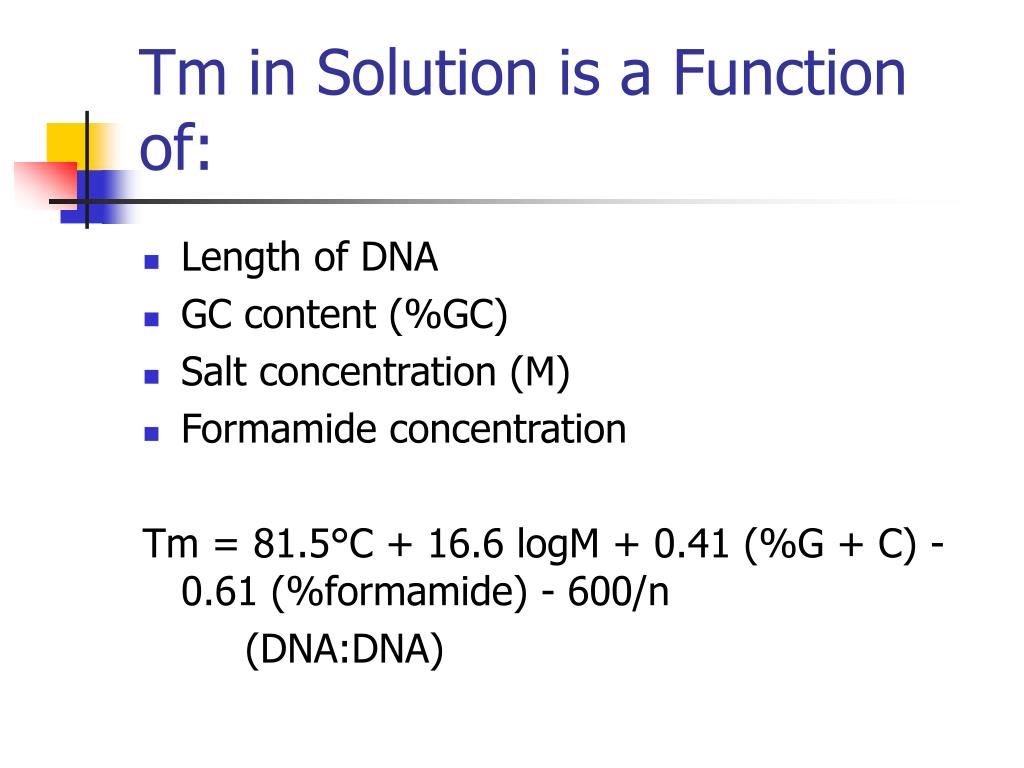 Tm in Solution is a Function of:

- Length of DNA
- GC content (%GC)
- Salt concentration (M)
- Formamide concentration

Tm = 81.5°C + 16.6 logM + 0.41 (%G + C) - 0.61 (%formamide) - 600/n

(DNA:DNA)